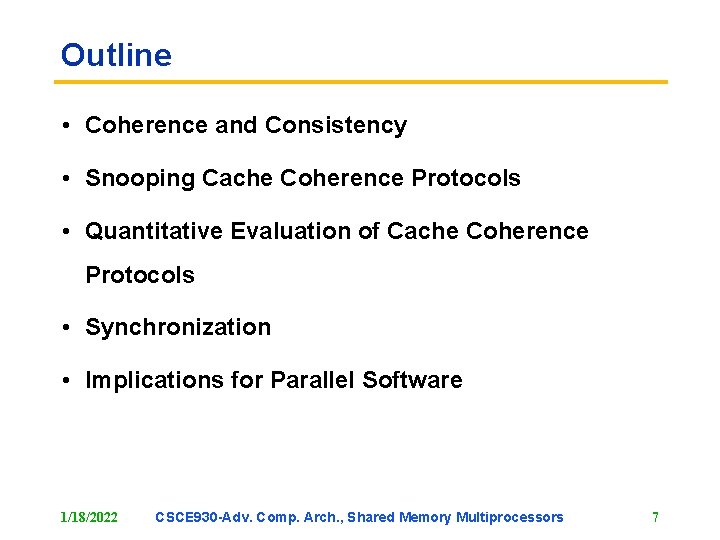 Outline

• Coherence and Consistency

• Snooping Cache Coherence Protocols

• Quantitative Evaluation of Cache Coherence Protocols

• Synchronization

• Implications for Parallel Software

1/18/2022 CSCE930-Adv. Comp. Arch., Shared Memory Multiprocessors 7